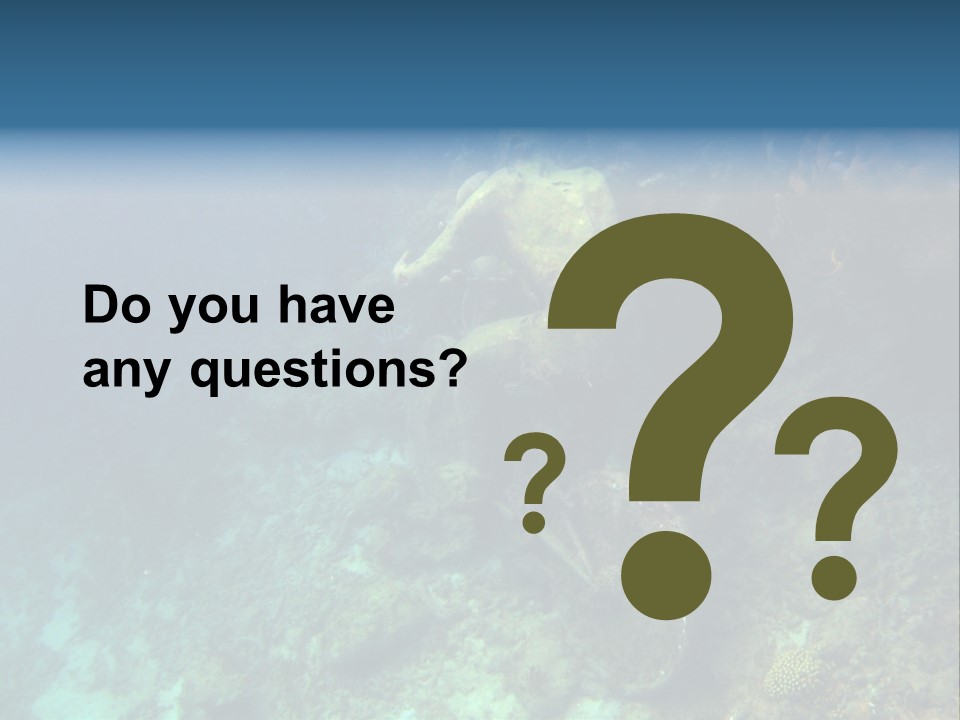 Do you have any questions?

? ? ?